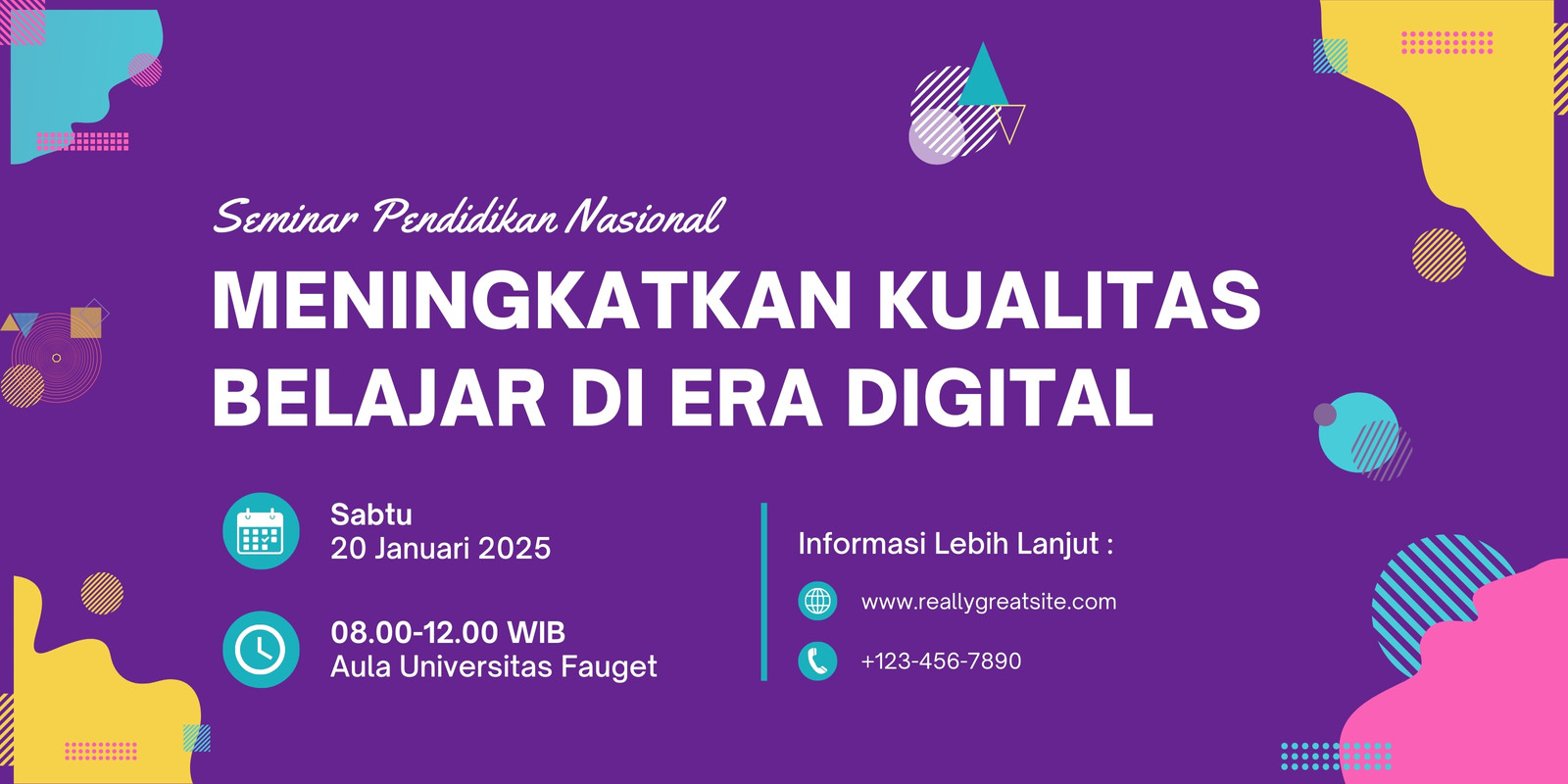 Seminar Pendidikan Nasional

MENINGKATKAN KUALITAS BELAJAR DI ERA DIGITAL

Sabtu
20 Januari 2025

08.00-12.00 WIB
Aula Universitas Fauget

Informasi Lebih Lanjut :

www.reallygreatsite.com

+123-456-7890